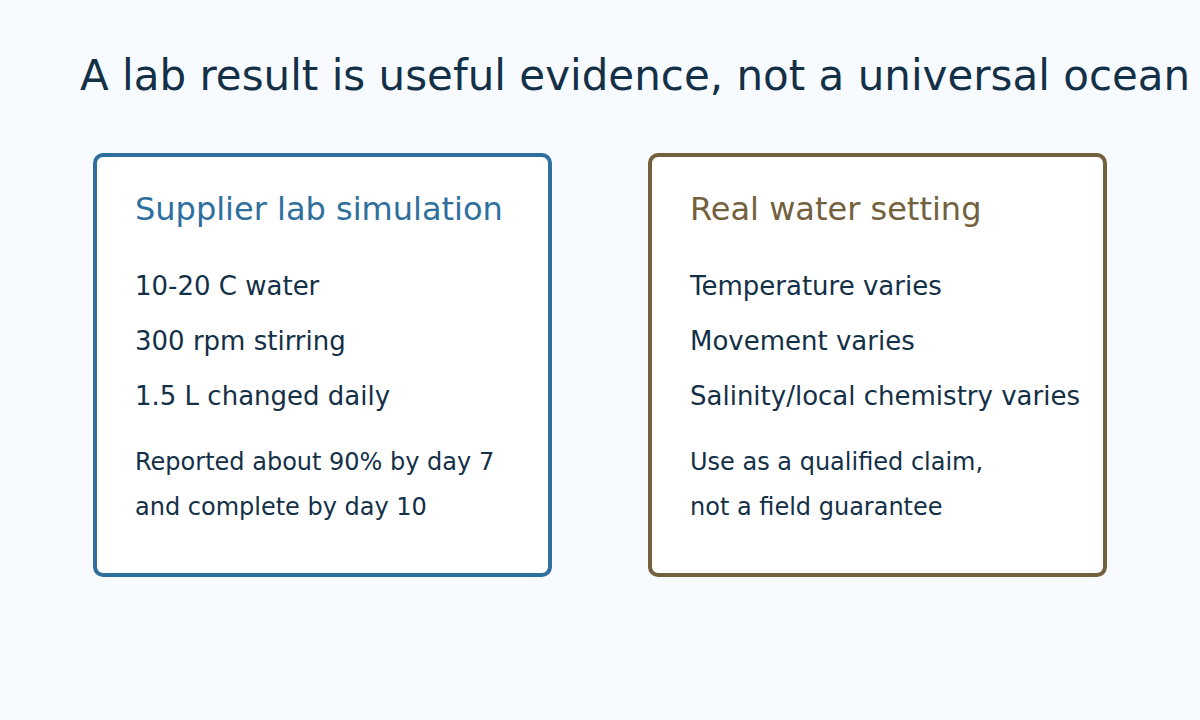 A lab result is useful evidence, not a universal ocean

Supplier lab simulation

10-20 C water

300 rpm stirring

1.5 L changed daily

Reported about 90% by day 7 and complete by day 10

Real water setting

Temperature varies

Movement varies

Salinity/local chemistry varies

Use as a qualified claim, not a field guarantee